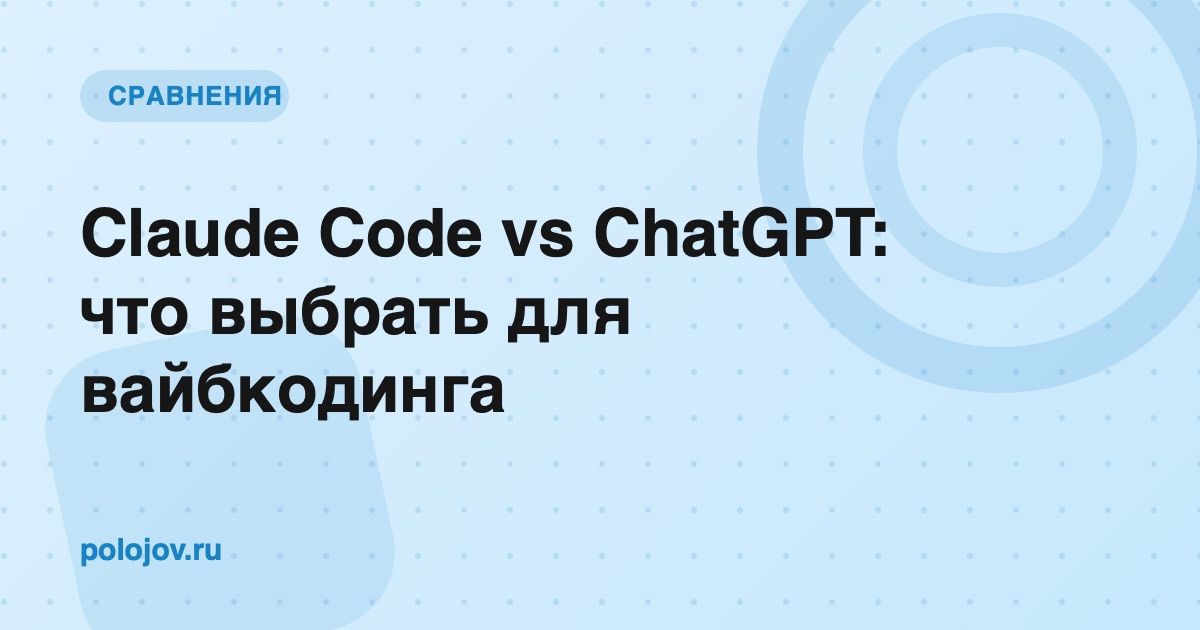 СРАВНЕНИЯ

Claude Code vs ChatGPT: что выбрать для вайбкодинга

polojov.ru